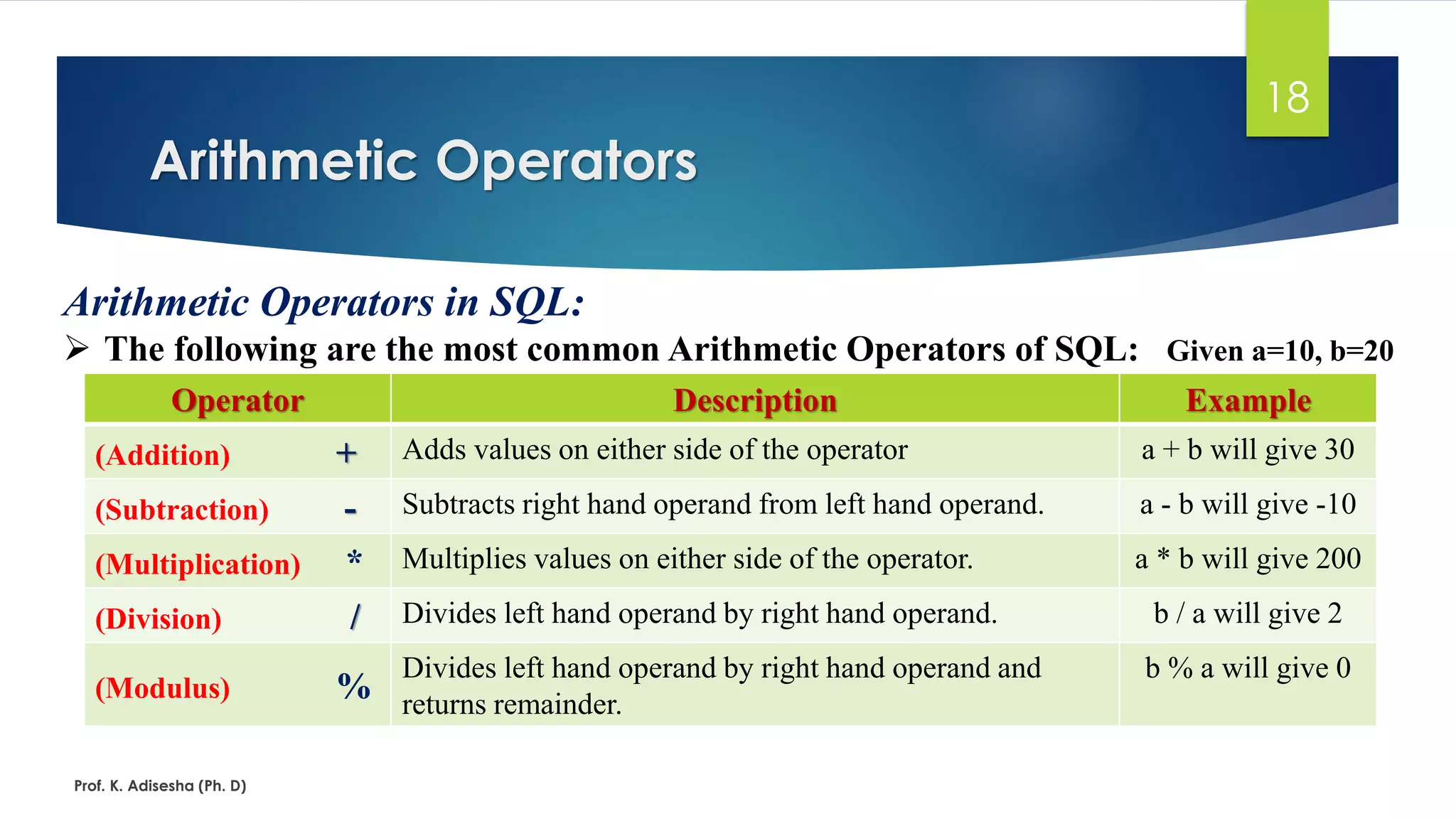 18

Arithmetic Operators

Arithmetic Operators in SQL:

➢ The following are the most common Arithmetic Operators of SQL: Given a=10, b=20

| Operator | Description | Example |
|---|---|---|
| (Addition) + | Adds values on either side of the operator | a + b will give 30 |
| (Subtraction) - | Subtracts right hand operand from left hand operand. | a - b will give -10 |
| (Multiplication) * | Multiplies values on either side of the operator. | a * b will give 200 |
| (Division) / | Divides left hand operand by right hand operand. | b / a will give 2 |
| (Modulus) % | Divides left hand operand by right hand operand and returns remainder. | b % a will give 0 |

Prof. K. Adisesha (Ph. D)